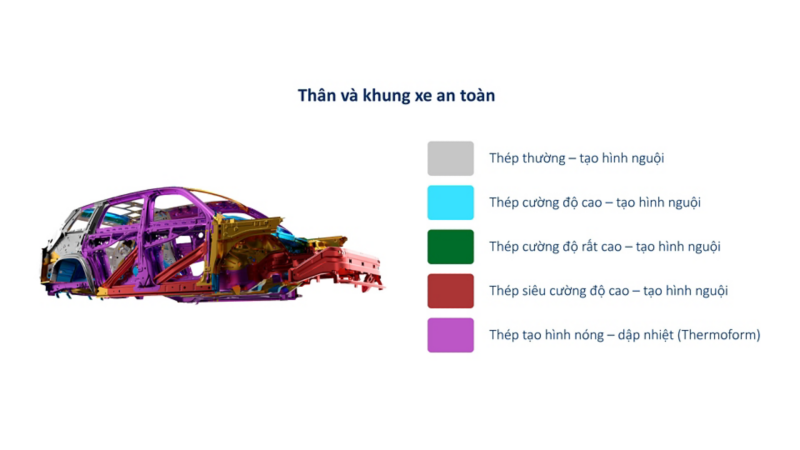 Thân và khung xe an toàn

Thép thường – tạo hình nguội

Thép cường độ cao – tạo hình nguội

Thép cường độ rất cao – tạo hình nguội

Thép siêu cường độ cao – tạo hình nguội

Thép tạo hình nóng – dập nhiệt (Thermoform)